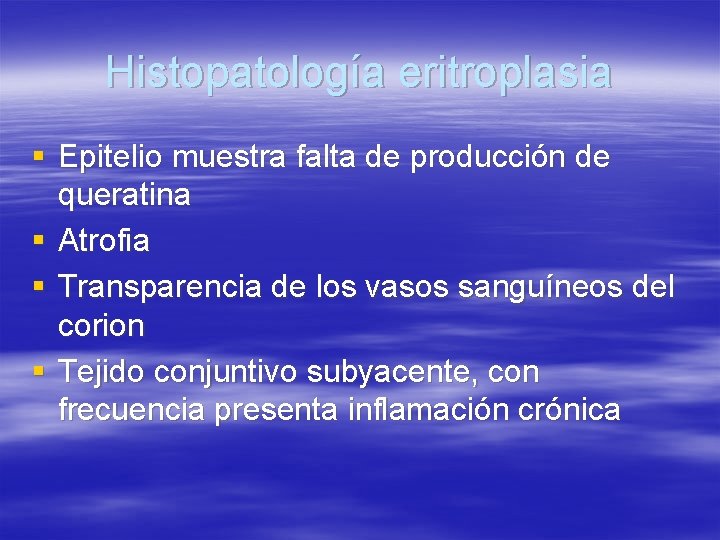 Histopatología eritroplasia

▪ Epitelio muestra falta de producción de queratina
▪ Atrofia
▪ Transparencia de los vasos sanguíneos del corion
▪ Tejido conjuntivo subyacente, con frecuencia presenta inflamación crónica